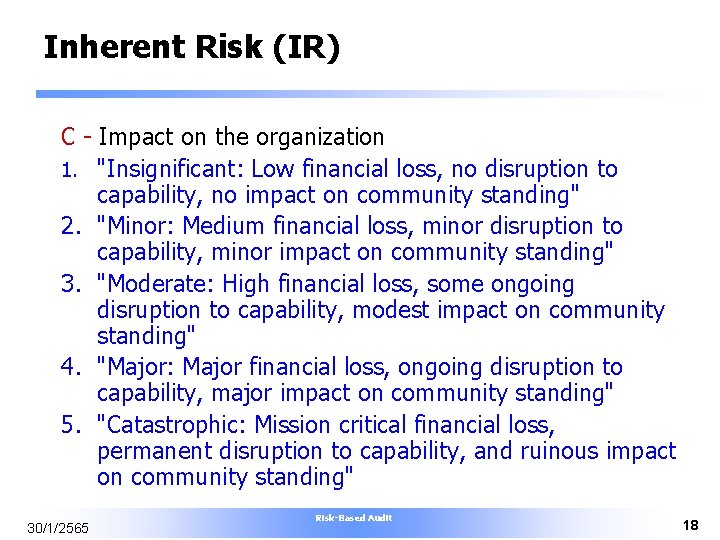 Inherent Risk (IR)

C - Impact on the organization

1. "Insignificant: Low financial loss, no disruption to capability, no impact on community standing"
2. "Minor: Medium financial loss, minor disruption to capability, minor impact on community standing"
3. "Moderate: High financial loss, some ongoing disruption to capability, modest impact on community standing"
4. "Major: Major financial loss, ongoing disruption to capability, major impact on community standing"
5. "Catastrophic: Mission critical financial loss, permanent disruption to capability, and ruinous impact on community standing"

30/1/2565

Risk-Based Audit

18